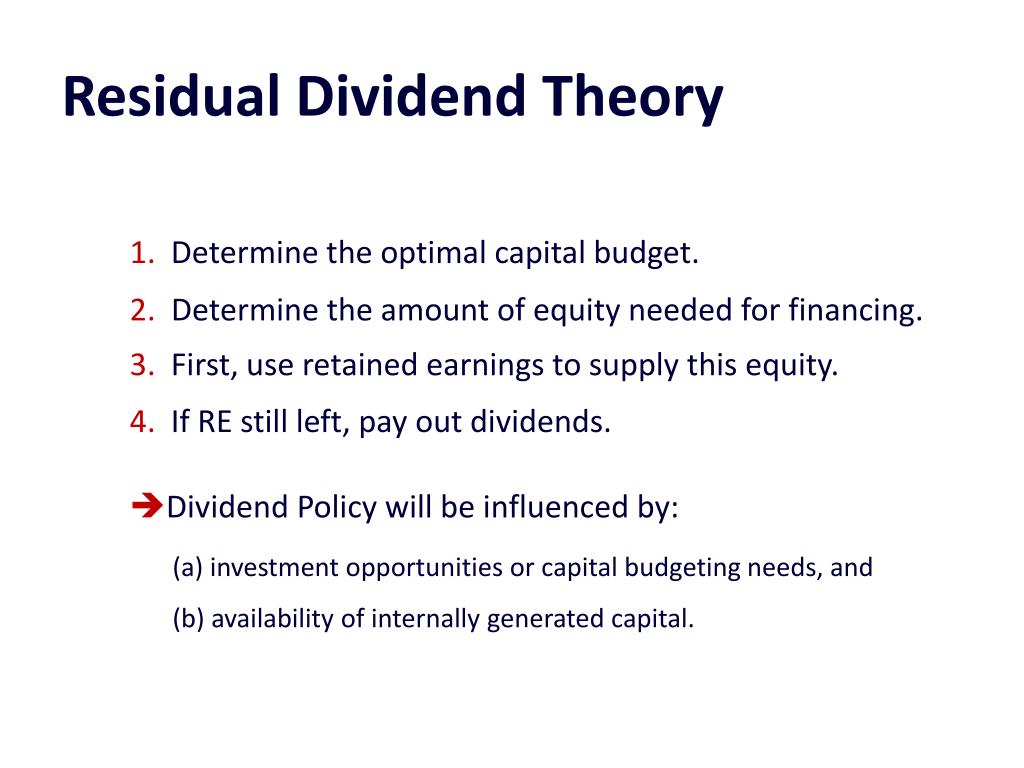 Residual Dividend Theory

1. Determine the optimal capital budget.
2. Determine the amount of equity needed for financing.
3. First, use retained earnings to supply this equity.
4. If RE still left, pay out dividends.

➔Dividend Policy will be influenced by:

(a) investment opportunities or capital budgeting needs, and

(b) availability of internally generated capital.